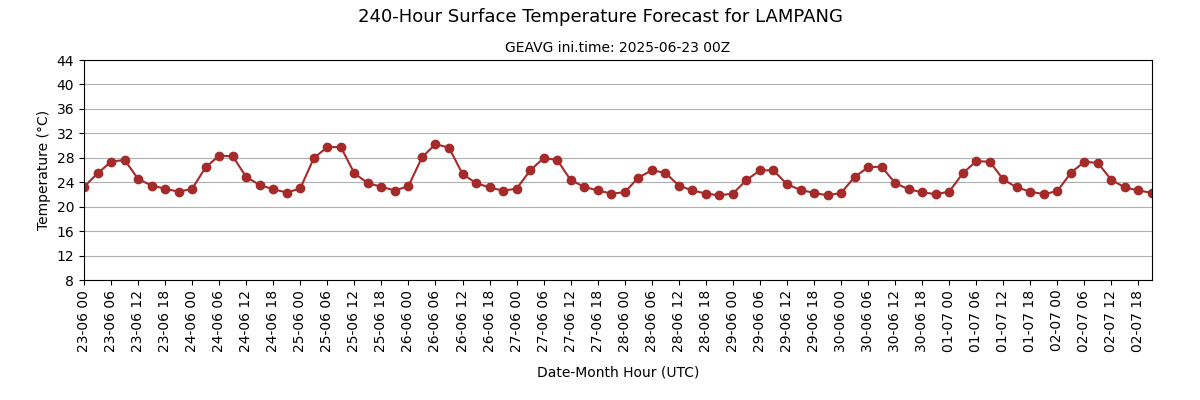 240-Hour Surface Temperature Forecast for LAMPANG

GEAVG ini.time: 2025-06-23 00Z

Temperature (°C)

44
40
36
32
28
24
20
16
12
8

23-06 00
23-06 06
23-06 12
23-06 18
24-06 00
24-06 06
24-06 12
24-06 18
25-06 00
25-06 06
25-06 12
25-06 18
26-06 00
26-06 06
26-06 12
26-06 18
27-06 00
27-06 06
27-06 12
27-06 18
28-06 00
28-06 06
28-06 12
28-06 18
29-06 00
29-06 06
29-06 12
29-06 18
30-06 00
30-06 06
30-06 12
30-06 18
01-07 00
01-07 06
01-07 12
01-07 18
02-07 00
02-07 06
02-07 12
02-07 18

Date-Month Hour (UTC)